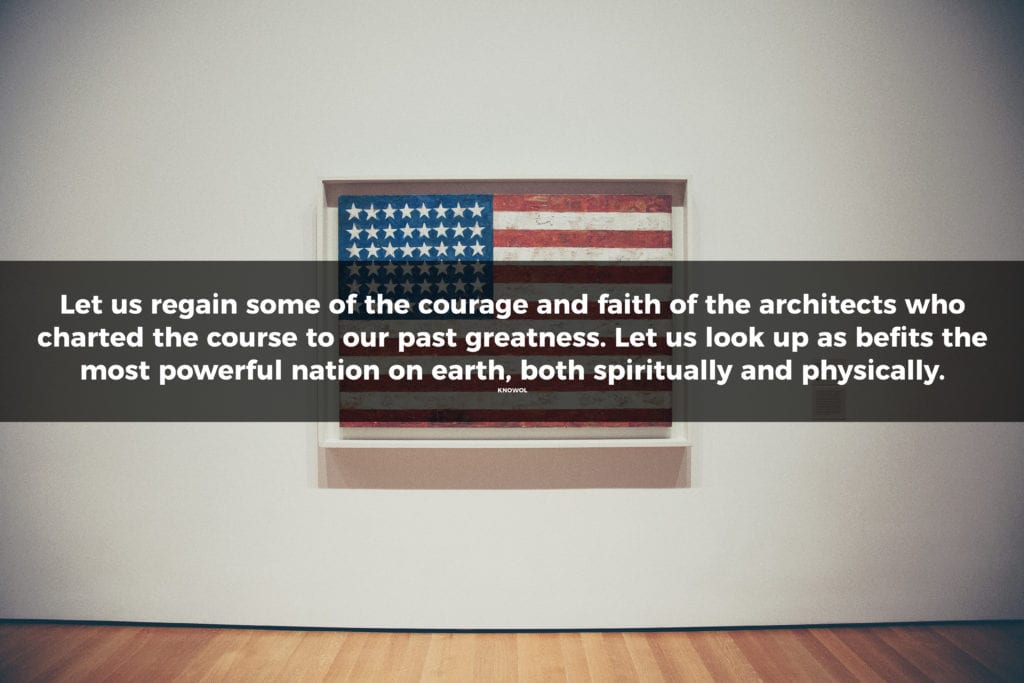 Let us regain some of the courage and faith of the architects who charted the course to our past greatness. Let us look up as befits the most powerful nation on earth, both spiritually and physically.

KNOWOL